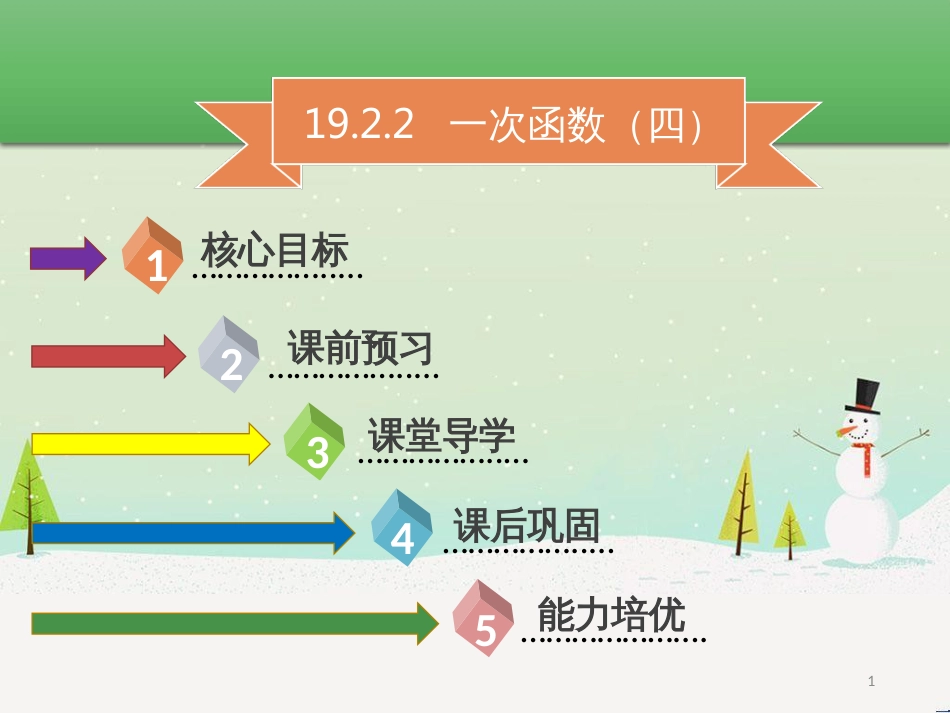 19.2.2 一次函数（四）

1 核心目标

2 课前预习

3 课堂导学

4 课后巩固

5 能力培优

1